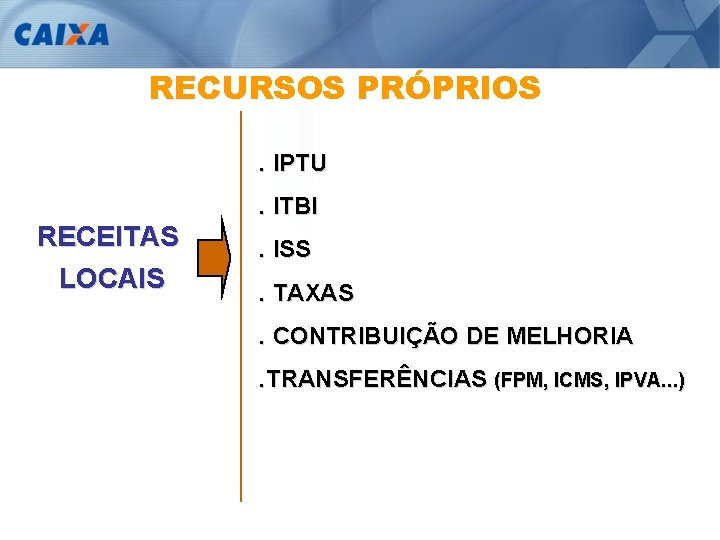 CAIXA

RECURSOS PRÓPRIOS

RECEITAS LOCAIS

. IPTU

. ITBI

. ISS

. TAXAS

. CONTRIBUIÇÃO DE MELHORIA

.TRANSFERÊNCIAS (FPM, ICMS, IPVA...)